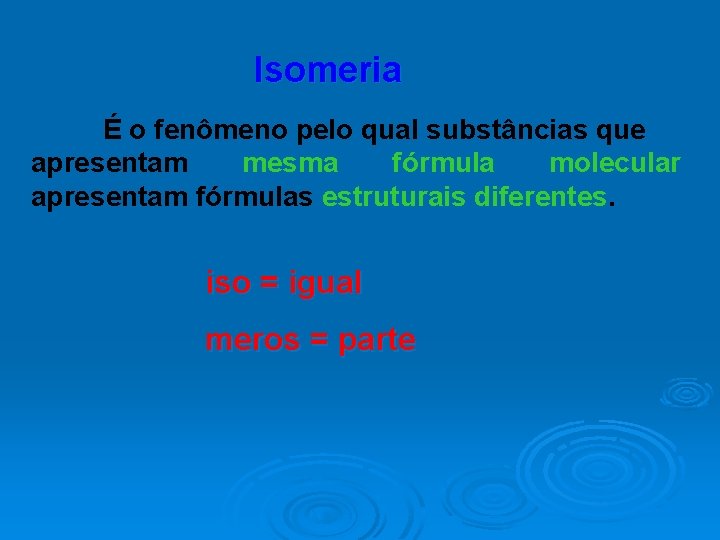 Isomeria

É o fenômeno pelo qual substâncias que apresentam mesma fórmula molecular apresentam fórmulas estruturais diferentes.

iso = igual

meros = parte